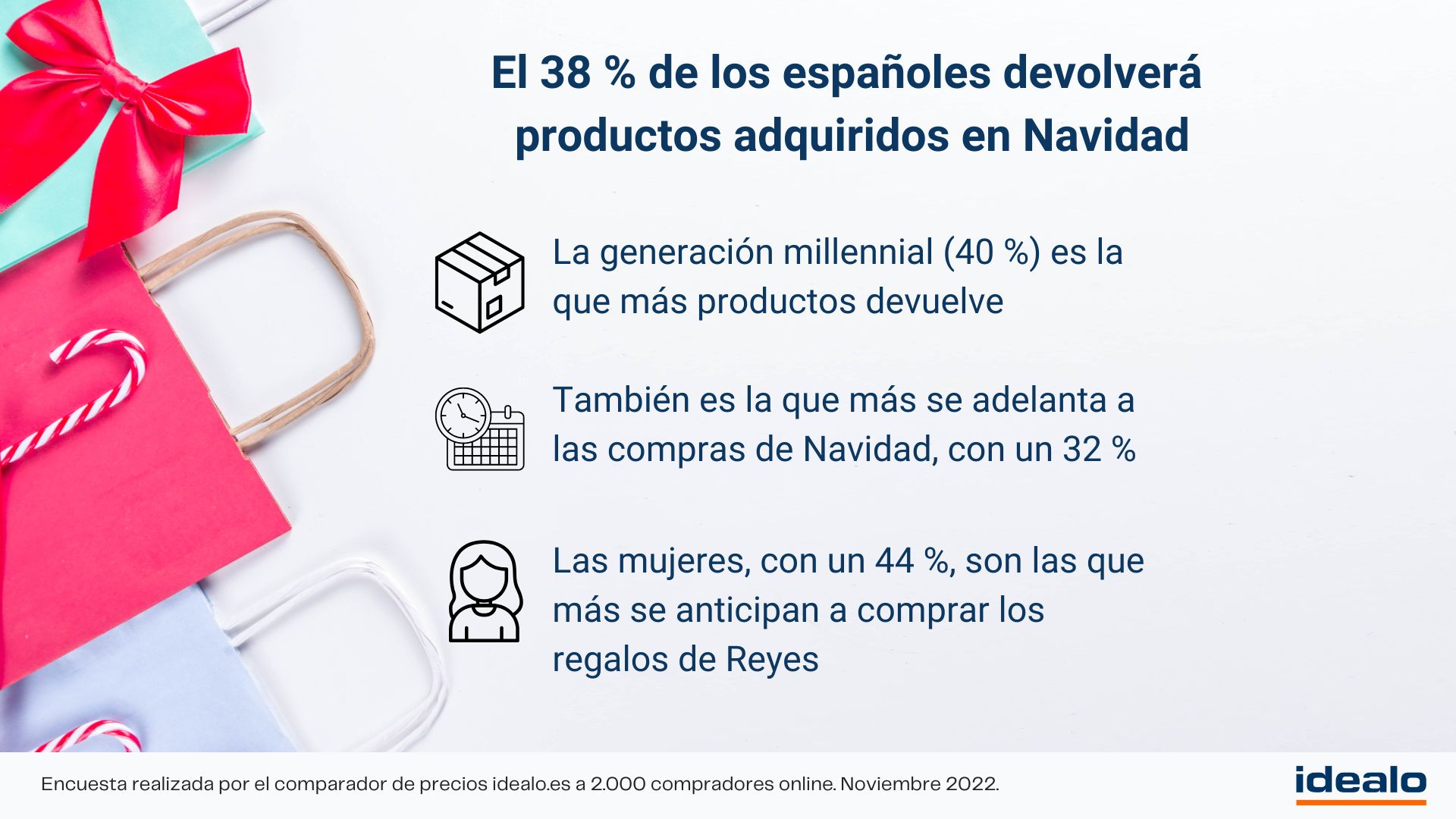 El 38 % de los españoles devolverá productos adquiridos en Navidad

La generación millennial (40 %) es la que más productos devuelve

También es la que más se adelanta a las compras de Navidad, con un 32 %

Las mujeres, con un 44 %, son las que más se anticipan a comprar los regalos de Reyes

Encuesta realizada por el comparador de precios idealo.es a 2.000 compradores online. Noviembre 2022.

idealo